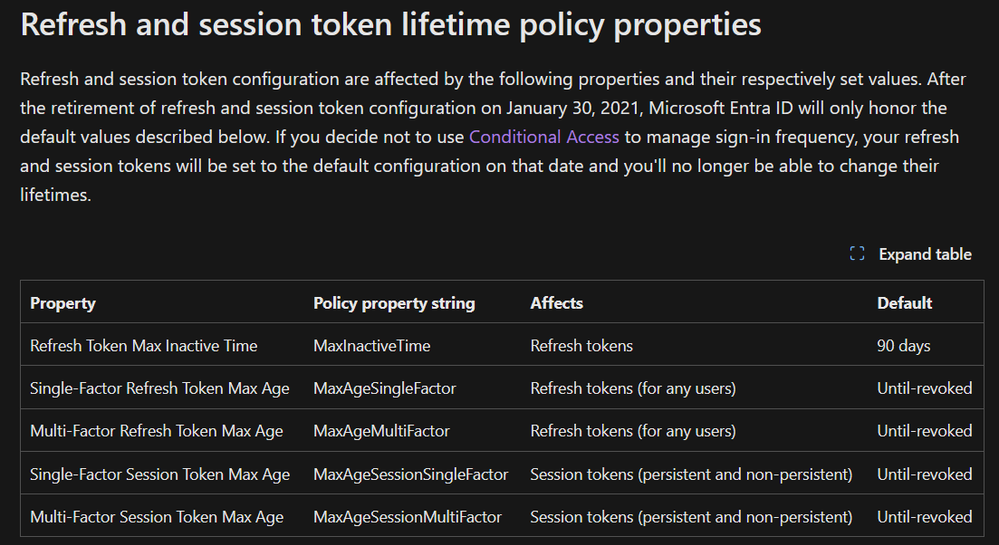 Refresh and session token lifetime policy properties

Refresh and session token configuration are affected by the following properties and their respectively set values. After the retirement of refresh and session token configuration on January 30, 2021, Microsoft Entra ID will only honor the default values described below. If you decide not to use Conditional Access to manage sign-in frequency, your refresh and session tokens will be set to the default configuration on that date and you'll no longer be able to change their lifetimes.

Expand table

| Property | Policy property string | Affects | Default |
|---|---|---|---|
| Refresh Token Max Inactive Time | MaxInactiveTime | Refresh tokens | 90 days |
| Single-Factor Refresh Token Max Age | MaxAgeSingleFactor | Refresh tokens (for any users) | Until-revoked |
| Multi-Factor Refresh Token Max Age | MaxAgeMultiFactor | Refresh tokens (for any users) | Until-revoked |
| Single-Factor Session Token Max Age | MaxAgeSessionSingleFactor | Session tokens (persistent and non-persistent) | Until-revoked |
| Multi-Factor Session Token Max Age | MaxAgeSessionMultiFactor | Session tokens (persistent and non-persistent) | Until-revoked |